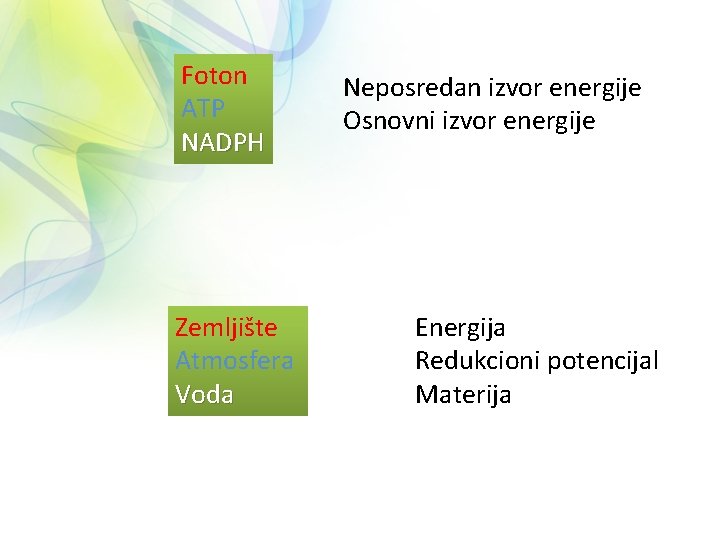 Foton
ATP
NADPH

Neposredan izvor energije
Osnovni izvor energije

Zemljište
Atmosfera
Voda

Energija
Redukcioni potencijal
Materija